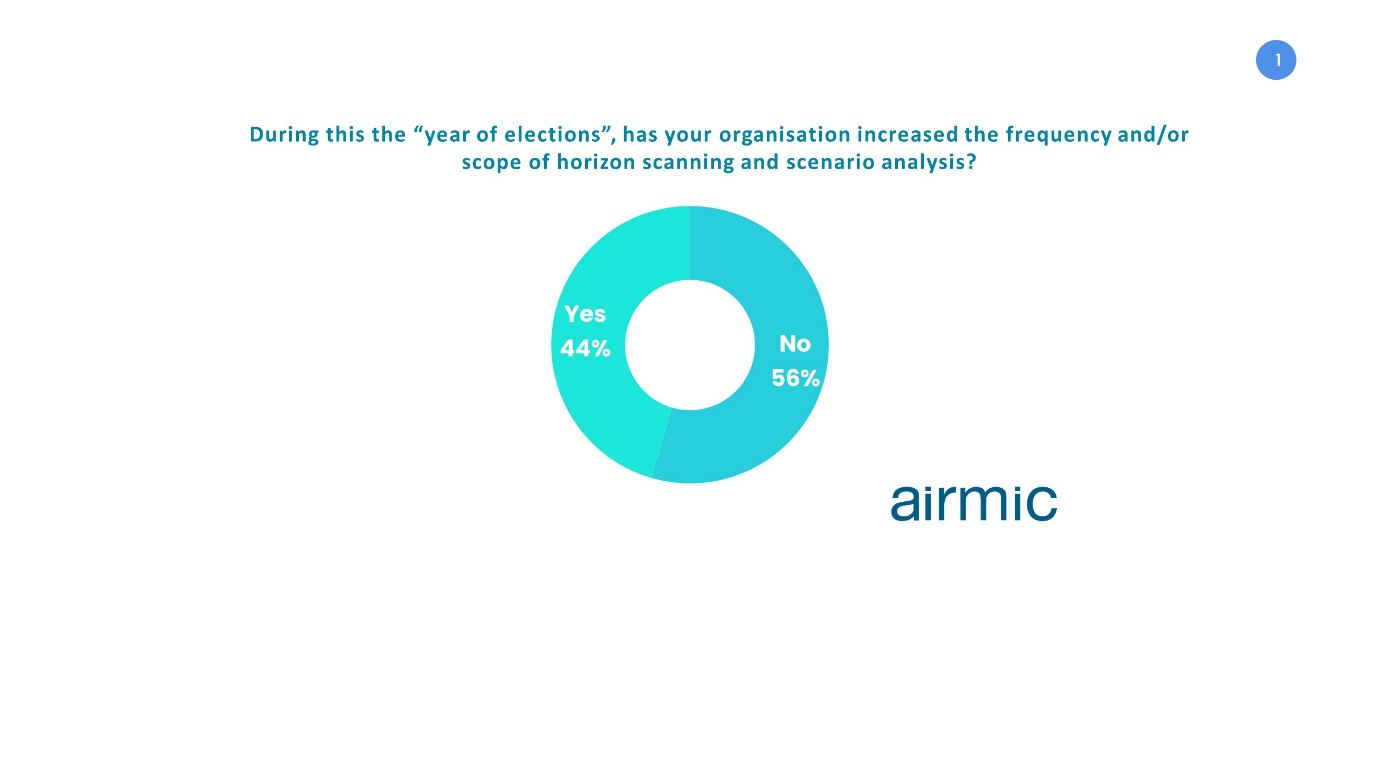 1

During this the “year of elections”, has your organisation increased the frequency and/or scope of horizon scanning and scenario analysis?

Yes
44%

No
56%

airmic